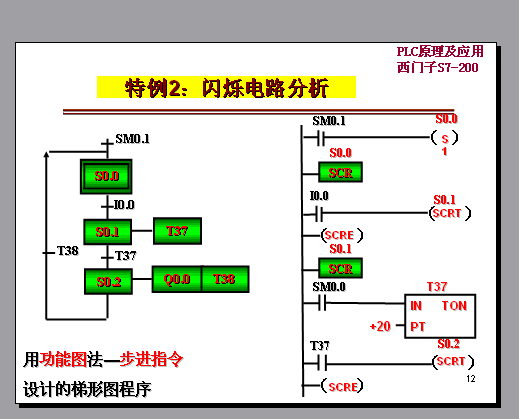 PLC原理及应用
西门子S7-200

特例2：闪烁电路分析

SM0.1
S0.0
I0.0
S0.1
T37
T38
T37
S0.2
Q0.0
T38

用功能图法—步进指令
设计的梯形图程序

SM0.1
S0.0
( S )
1
S0.0
SCR
I0.0
S0.1
(SCRT)
(SCRE)
S0.1
SCR
SM0.0
T37
IN TON
+20
PT
T37
S0.2
(SCRT)
(SCRE)

12